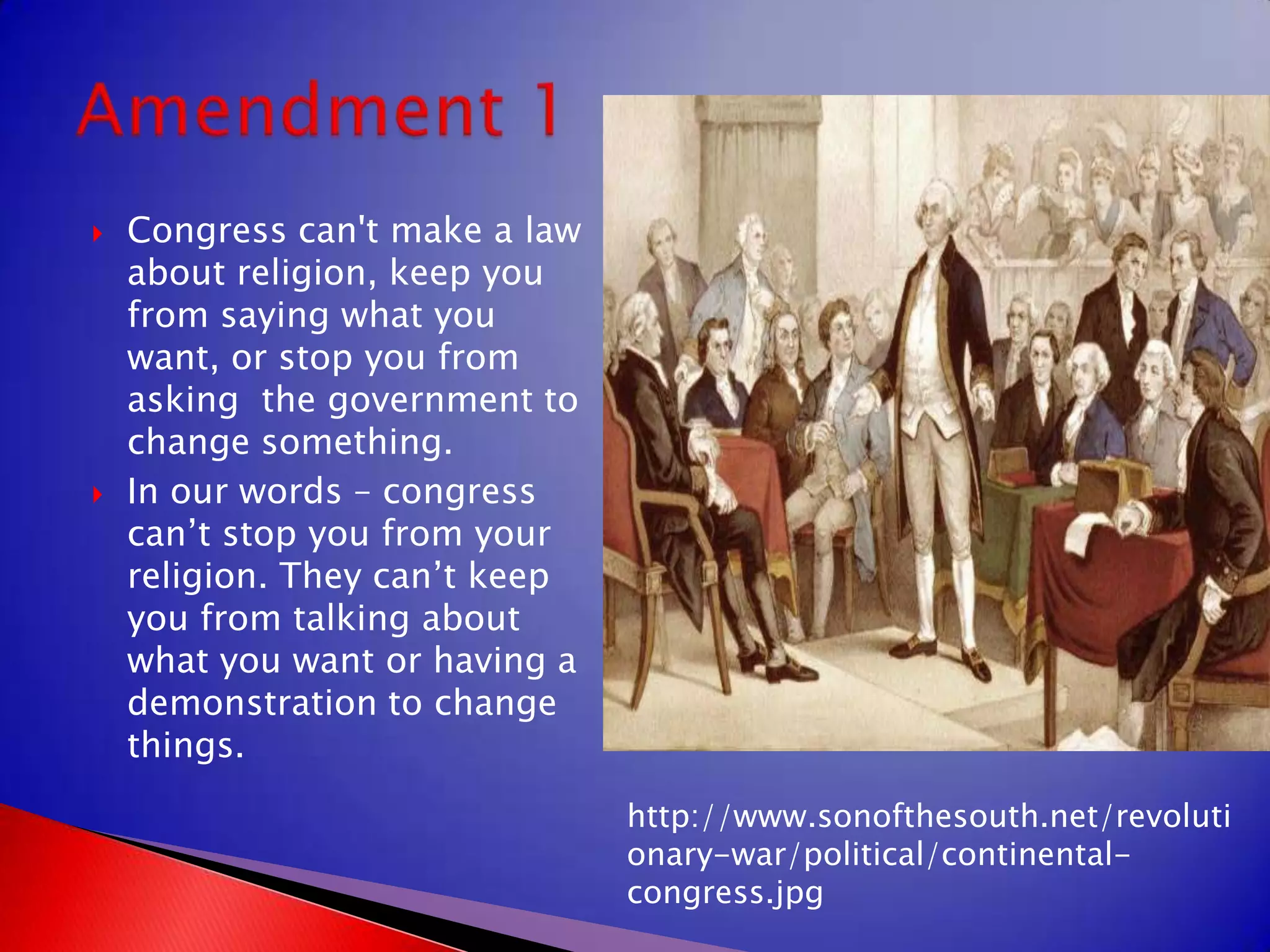 Amendment 1

Congress can't make a law about religion, keep you from saying what you want, or stop you from asking the government to change something.

In our words – congress can’t stop you from your religion. They can’t keep you from talking about what you want or having a demonstration to change things.

http://www.sonofthesouth.net/revolutionary-war/political/continental-congress.jpg